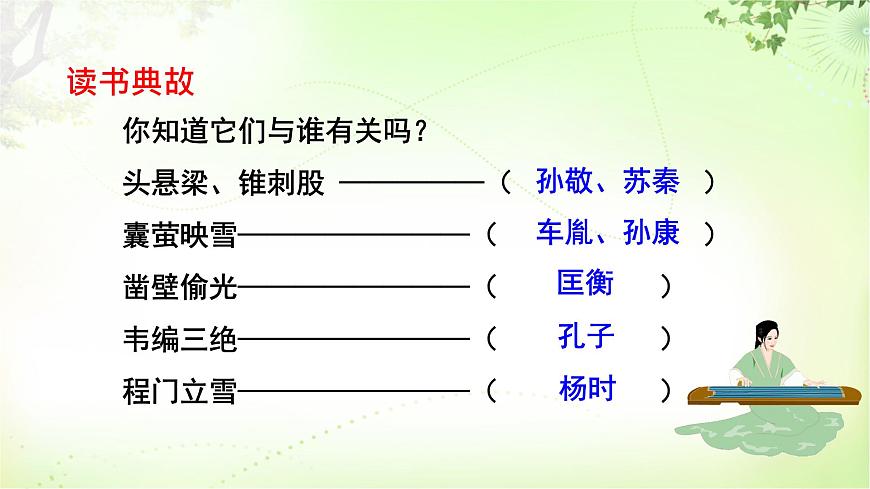 读书典故

你知道它们与谁有关吗？

头悬梁、锥刺股 ————（ 孙敬、苏秦 ）

囊萤映雪————（ 车胤、孙康 ）

凿壁偷光————（ 匡衡 ）

韦编三绝————（ 孔子 ）

程门立雪————（ 杨时 ）